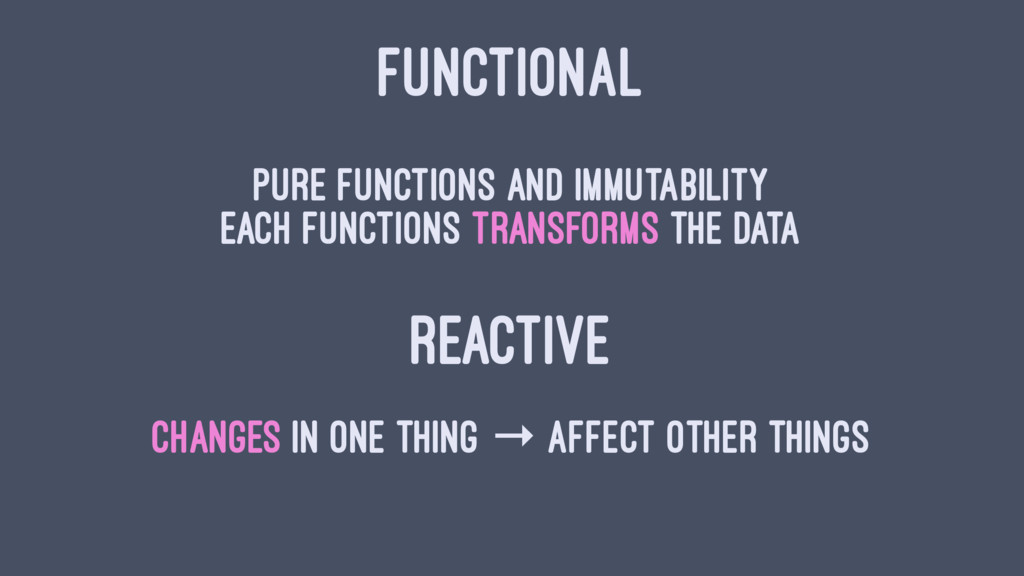 FUNCTIONAL

PURE FUNCTIONS AND IMMUTABILITY
EACH FUNCTIONS TRANSFORMS THE DATA

REACTIVE

CHANGES IN ONE THING → AFFECT OTHER THINGS